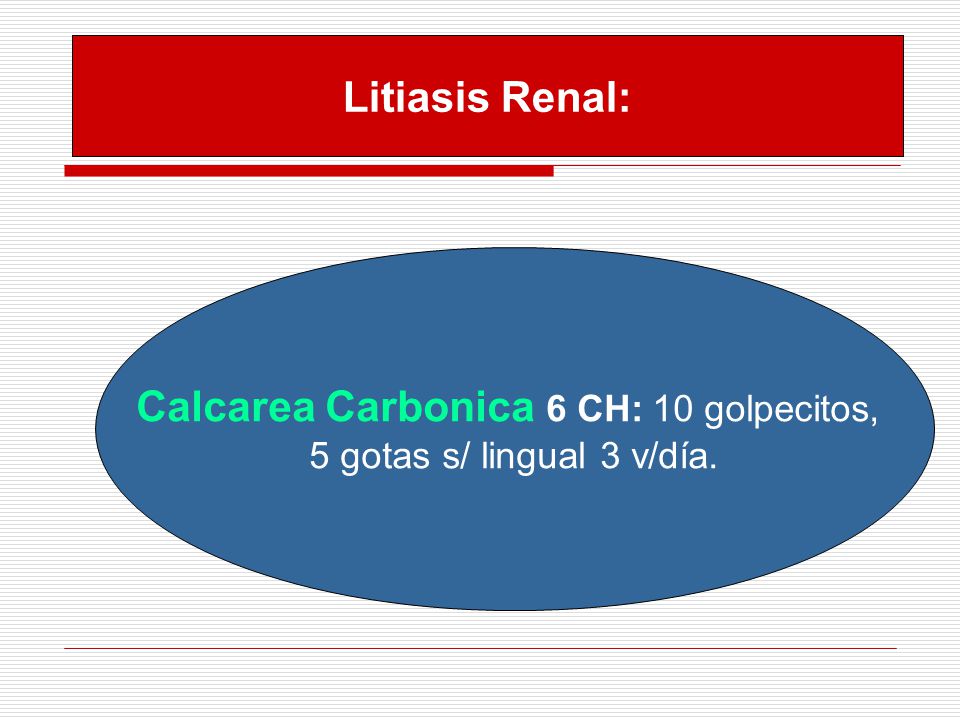 Litiasis Renal:

Calcarea Carbonica 6 CH: 10 golpecitos, 5 gotas s/ lingual 3 v/día.